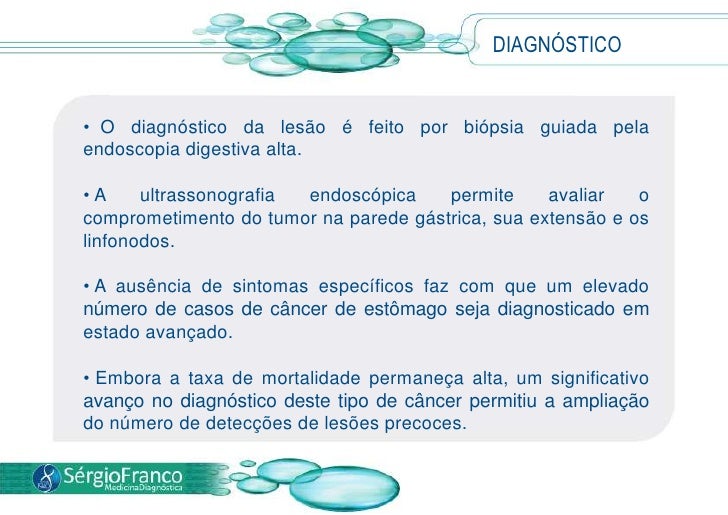 DIAGNÓSTICO

• O diagnóstico da lesão é feito por biópsia guiada pela endoscopia digestiva alta.

• A ultrassonografia endoscópica permite avaliar o comprometimento do tumor na parede gástrica, sua extensão e os linfonodos.

• A ausência de sintomas específicos faz com que um elevado número de casos de câncer de estômago seja diagnosticado em estado avançado.

• Embora a taxa de mortalidade permaneça alta, um significativo avanço no diagnóstico deste tipo de câncer permitiu a ampliação do número de detecções de lesões precoces.

SérgioFranco
MedicinaDiagnóstica